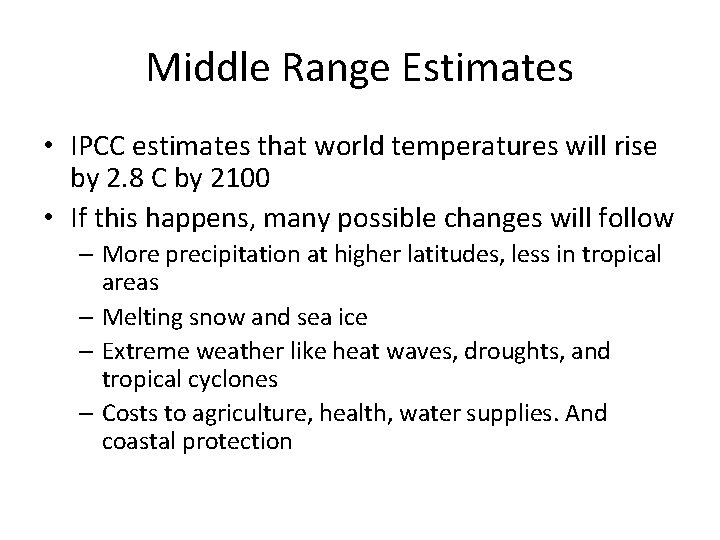 Middle Range Estimates

• IPCC estimates that world temperatures will rise by 2.8 C by 2100
• If this happens, many possible changes will follow
– More precipitation at higher latitudes, less in tropical areas
– Melting snow and sea ice
– Extreme weather like heat waves, droughts, and tropical cyclones
– Costs to agriculture, health, water supplies. And coastal protection